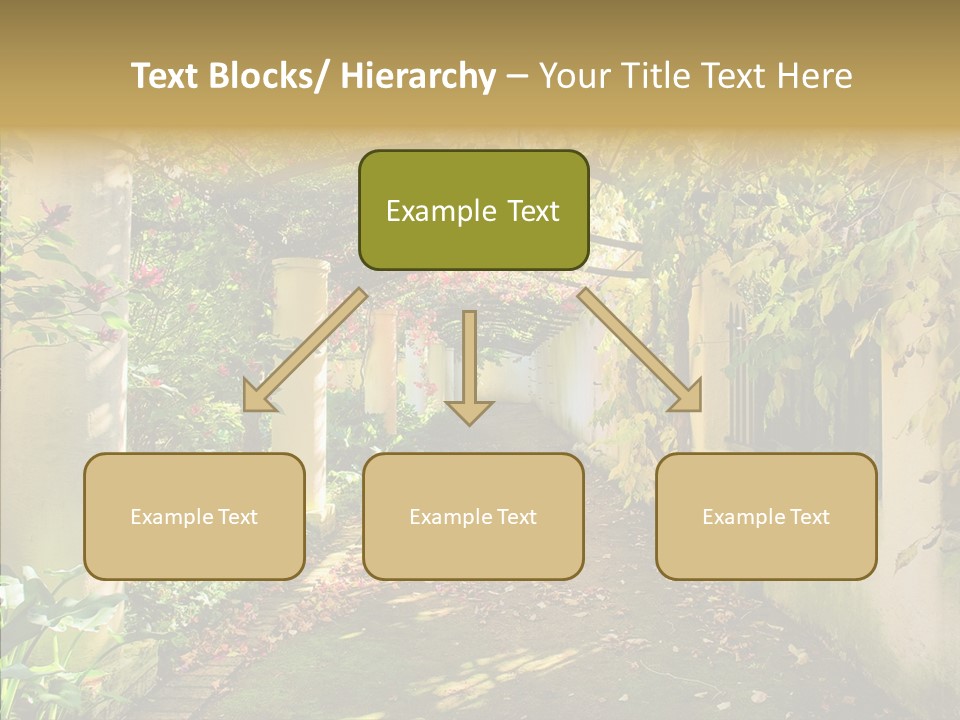 Text Blocks/ Hierarchy – Your Title Text Here

Example Text

Example Text

Example Text

Example Text